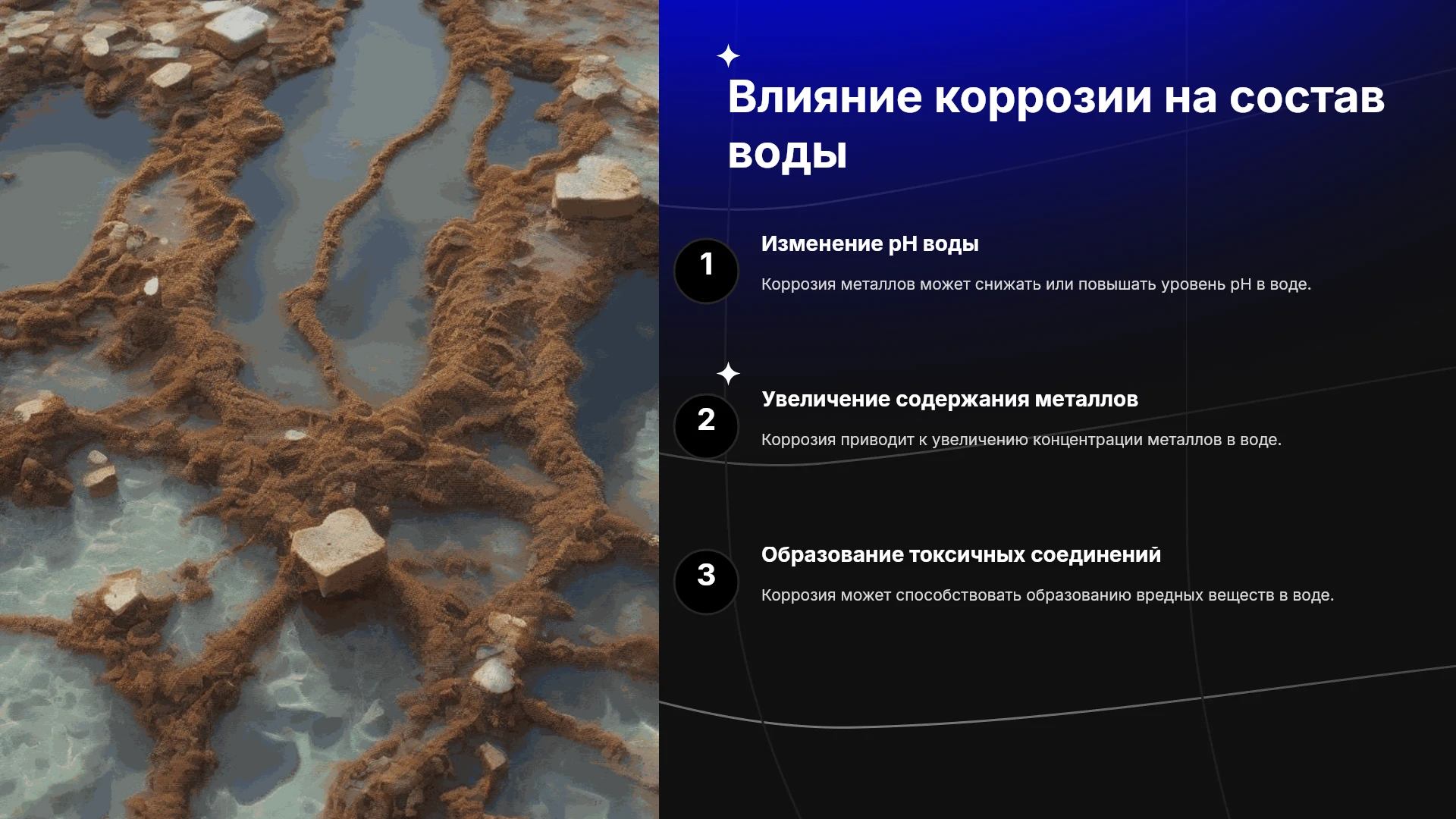 Влияние коррозии на состав воды

1

Изменение pH воды

Коррозия металлов может снижать или повышать уровень pH в воде.

2

Увеличение содержания металлов

Коррозия приводит к увеличению концентрации металлов в воде.

3

Образование токсичных соединений

Коррозия может способствовать образованию вредных веществ в воде.